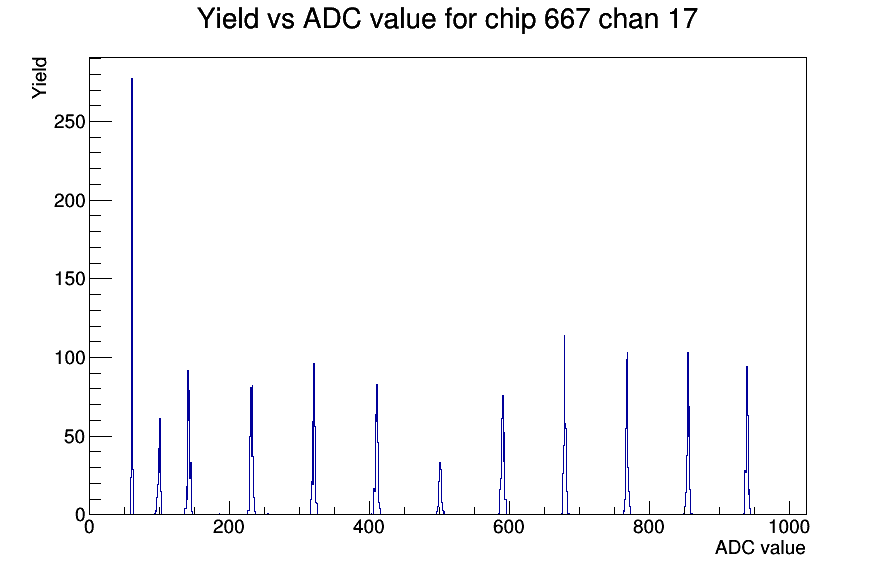 Yield vs ADC value for chip 667 chan 17

Yield

250
200
150
100
50
0

0
200
400
600
800
1000

ADC value